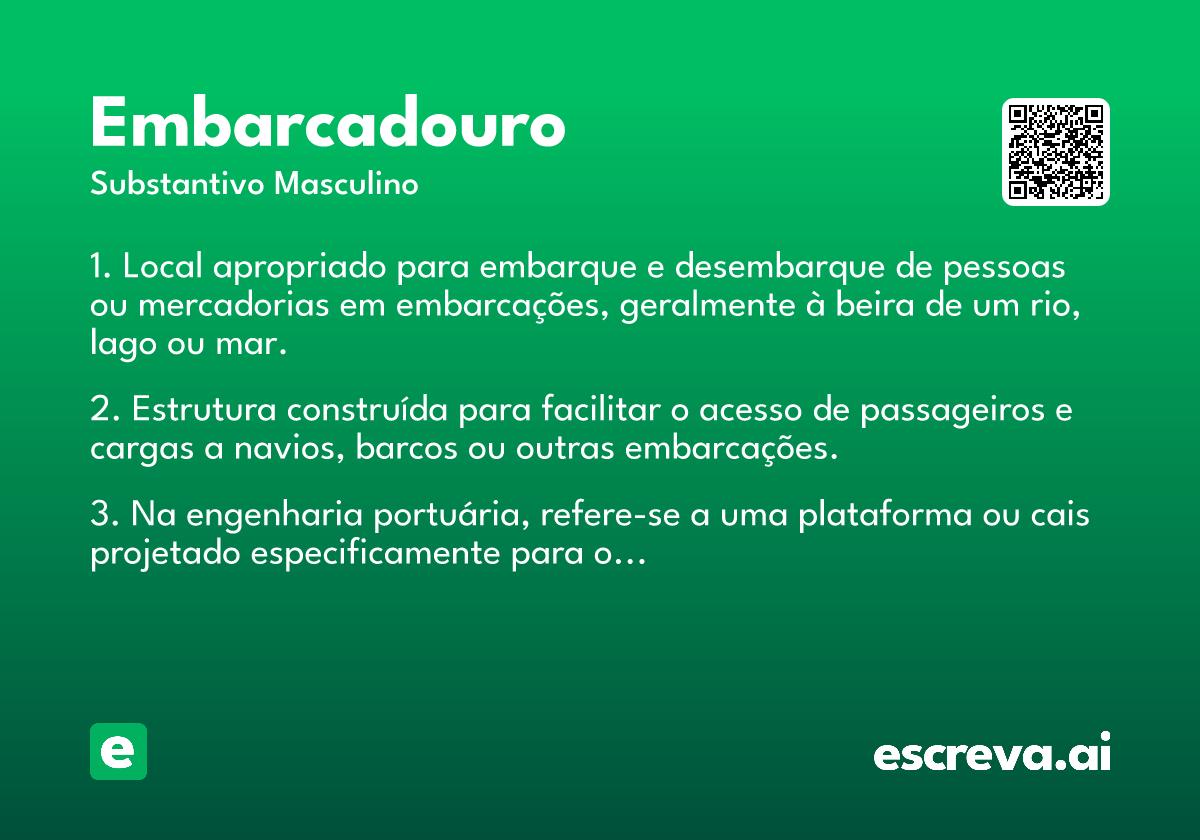 Embarcadouro
Substantivo Masculino

1. Local apropriado para embarque e desembarque de pessoas ou mercadorias em embarcações, geralmente à beira de um rio, lago ou mar.

2. Estrutura construída para facilitar o acesso de passageiros e cargas a navios, barcos ou outras embarcações.

3. Na engenharia portuária, refere-se a uma plataforma ou cais projetado especificamente para o...

e

escreva.ai